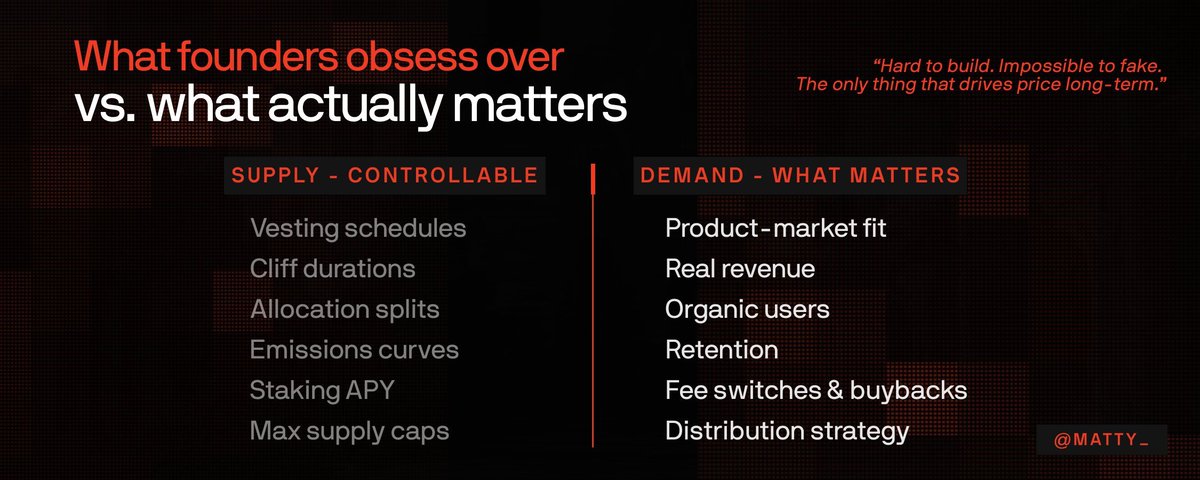 What founders obsess over
vs. what actually matters

"Hard to build. Impossible to fake. The only thing that drives price long-term."

SUPPLY - CONTROLLABLE

Vesting schedules
Cliff durations
Allocation splits
Emissions curves
Staking APY
Max supply caps

DEMAND - WHAT MATTERS

Product-market fit
Real revenue
Organic users
Retention
Fee switches & buybacks
Distribution strategy

@MATTY_